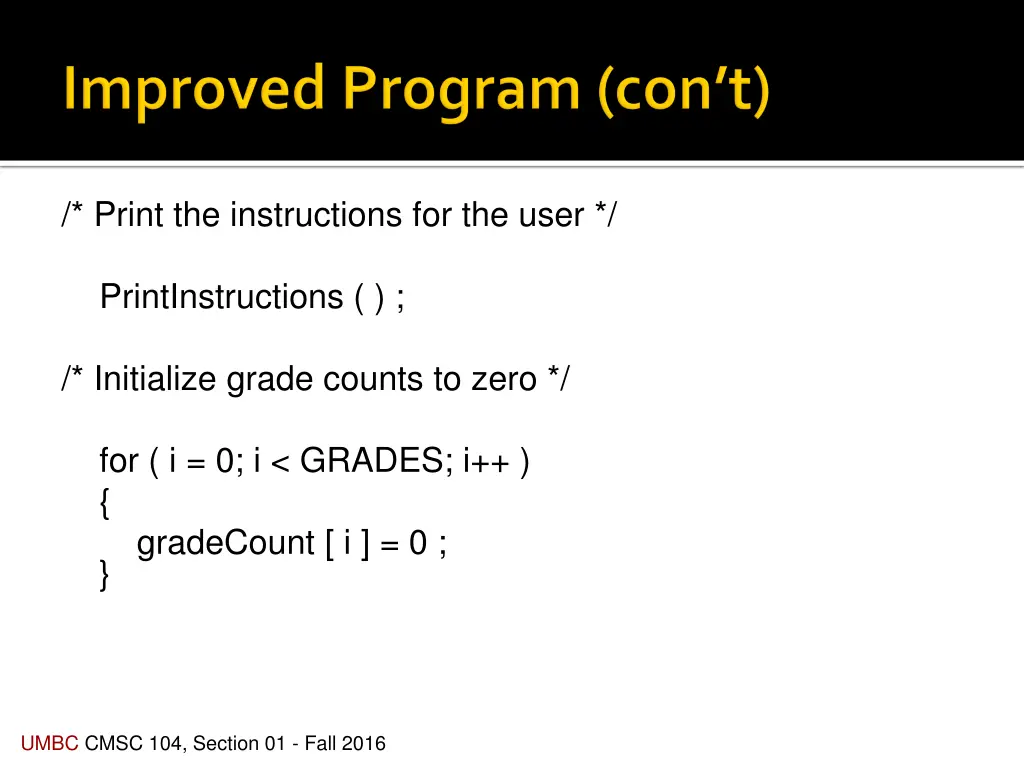 Improved Program (con't)

/* Print the instructions for the user */

PrintInstructions ( ) ;

/* Initialize grade counts to zero */

for ( i = 0; i < GRADES; i++ )
{
gradeCount [ i ] = 0 ;
}

UMBC CMSC 104, Section 01 - Fall 2016